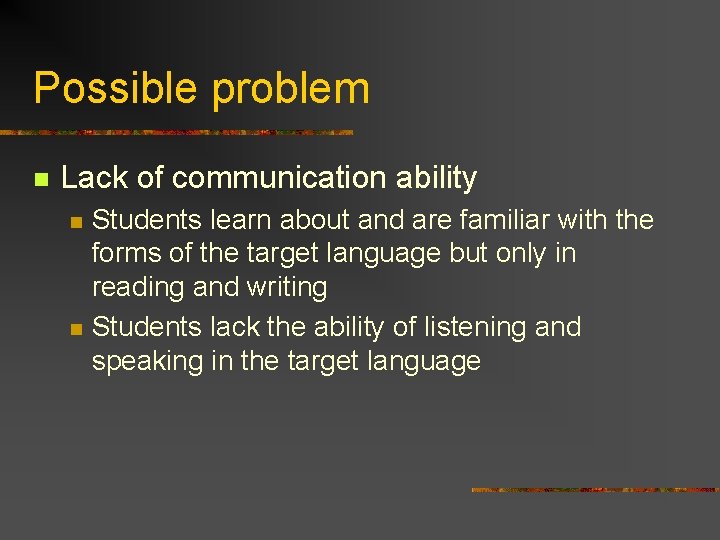 Possible problem

Lack of communication ability

Students learn about and are familiar with the forms of the target language but only in reading and writing

Students lack the ability of listening and speaking in the target language